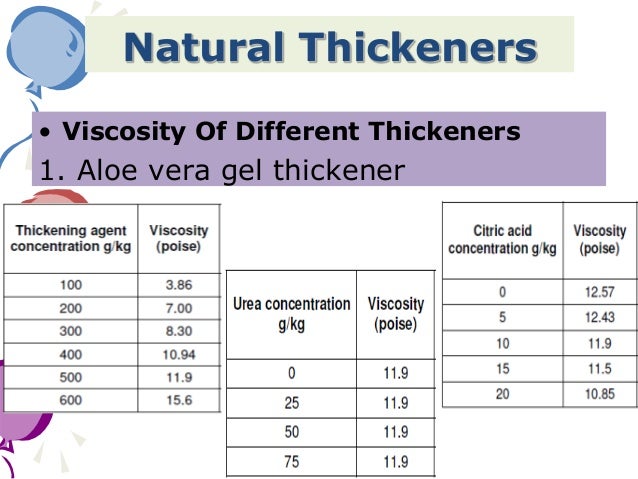 Natural Thickeners

• Viscosity Of Different Thickeners

1. Aloe vera gel thickener

| Thickening agent concentration g/kg | Viscosity (poise) |
|---|---|
| 100 | 3.86 |
| 200 | 7.00 |
| 300 | 8.30 |
| 400 | 10.94 |
| 500 | 11.9 |
| 600 | 15.6 |

| Urea concentration g/kg | Viscosity (poise) |
|---|---|
| 0 | 11.9 |
| 25 | 11.9 |
| 50 | 11.9 |
| 75 | 11.9 |

| Citric acid concentration g/kg | Viscosity (poise) |
|---|---|
| 0 | 12.57 |
| 5 | 12.43 |
| 10 | 11.9 |
| 15 | 11.5 |
| 20 | 10.85 |